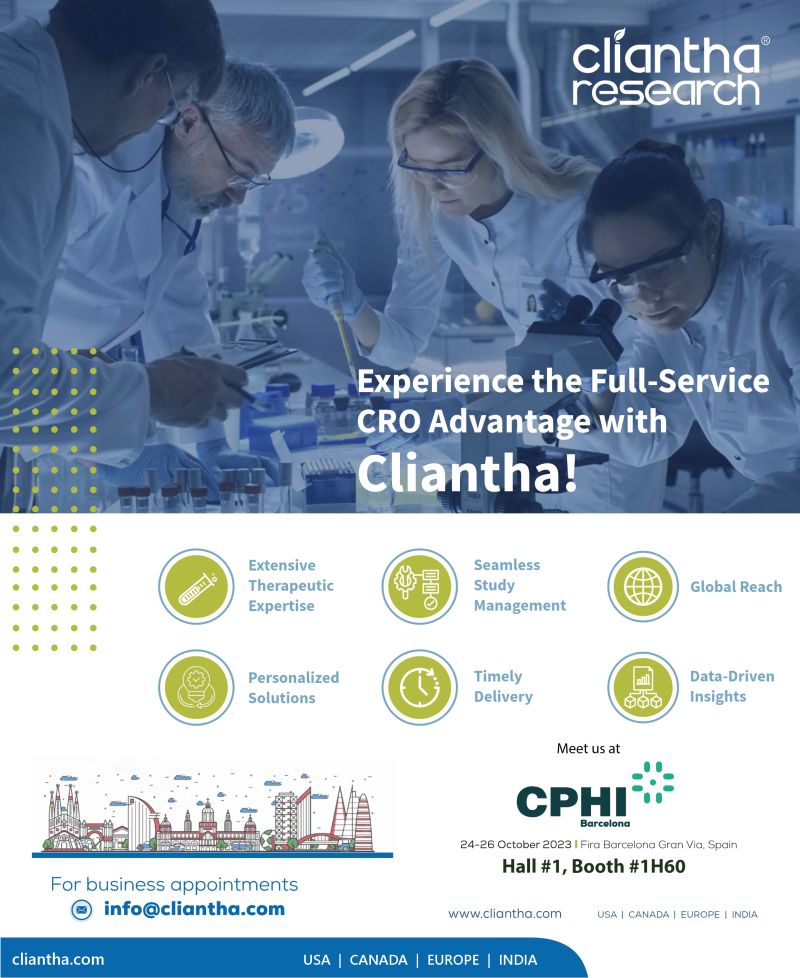 cliantha® research

Experience the Full-Service CRO Advantage with Cliantha!

Extensive Therapeutic Expertise

Seamless Study Management

Global Reach

Personalized Solutions

Timely Delivery

Data-Driven Insights

Meet us at

CPHI Barcelona

24-26 October 2023 | Fira Barcelona Gran Via, Spain

Hall #1, Booth #1H60

For business appointments

info@cliantha.com

www.cliantha.com

USA | CANADA | EUROPE | INDIA

cliantha.com

USA | CANADA | EUROPE | INDIA